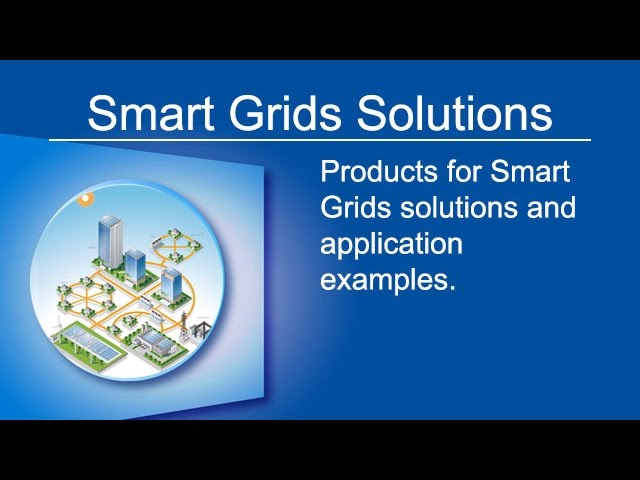 Smart Grids Solutions

Products for Smart Grids solutions and application examples.